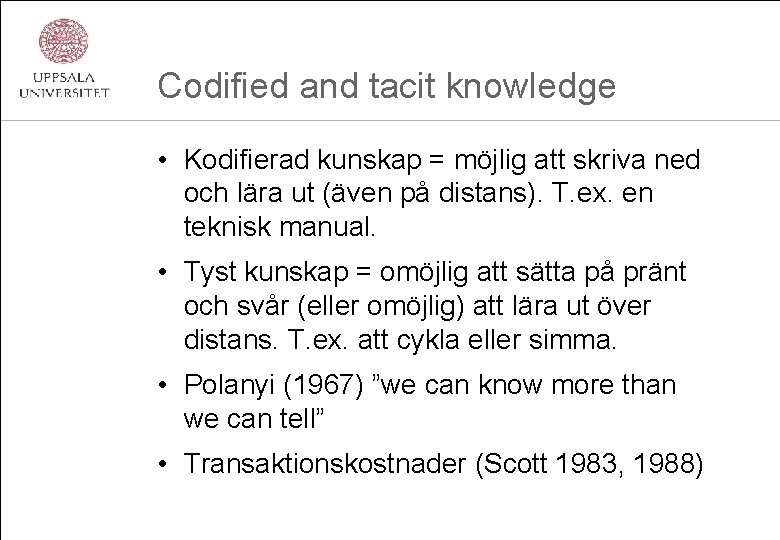 UPPSALA UNIVERSITET

Codified and tacit knowledge

• Kodifierad kunskap = möjlig att skriva ned och lära ut (även på distans). T.ex. en teknisk manual.

• Tyst kunskap = omöjlig att sätta på pränt och svår (eller omöjlig) att lära ut över distans. T.ex. att cykla eller simma.

• Polanyi (1967) ”we can know more than we can tell”

• Transaktionskostnader (Scott 1983, 1988)